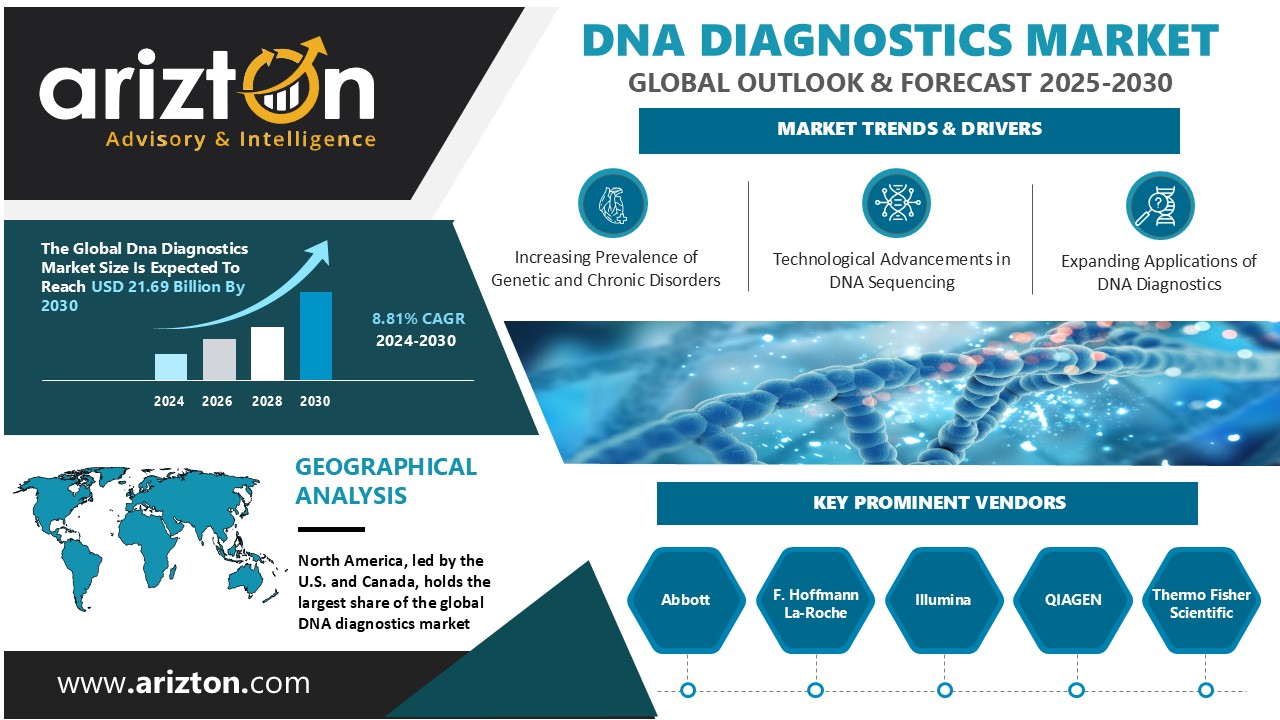 arizton
Advisory & Intelligence

DNA DIAGNOSTICS MARKET
GLOBAL OUTLOOK & FORECAST 2025-2030

MARKET TRENDS & DRIVERS

Increasing Prevalence of Genetic and Chronic Disorders

Technological Advancements in DNA Sequencing

Expanding Applications of DNA Diagnostics

The Global Dna Diagnostics Market Size Is Expected To Reach USD 21.69 Billion By 2030

8.81% CAGR
2024-2030

2024 2026 2028 2030

GEOGRAPHICAL ANALYSIS

North America, led by the U.S. and Canada, holds the largest share of the global DNA diagnostics market

KEY PROMINENT VENDORS

Abbott
F. Hoffmann La-Roche
Illumina
QIAGEN
Thermo Fisher Scientific

www.arizton.com